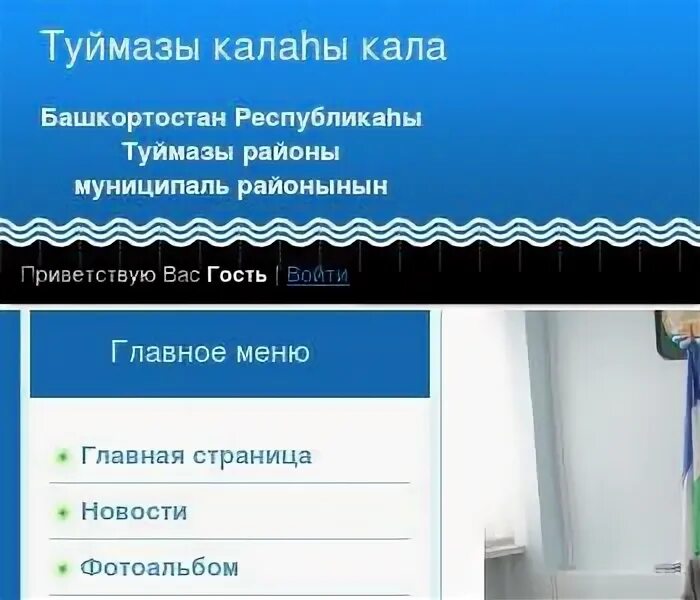 Туймазы калаһы кала

Башкортостан Республикаһы
Туймазы районы
муниципаль районынын

Приветствую Вас Гость | Войти

Главное меню

Главная страница

Новости

Фотоальбом